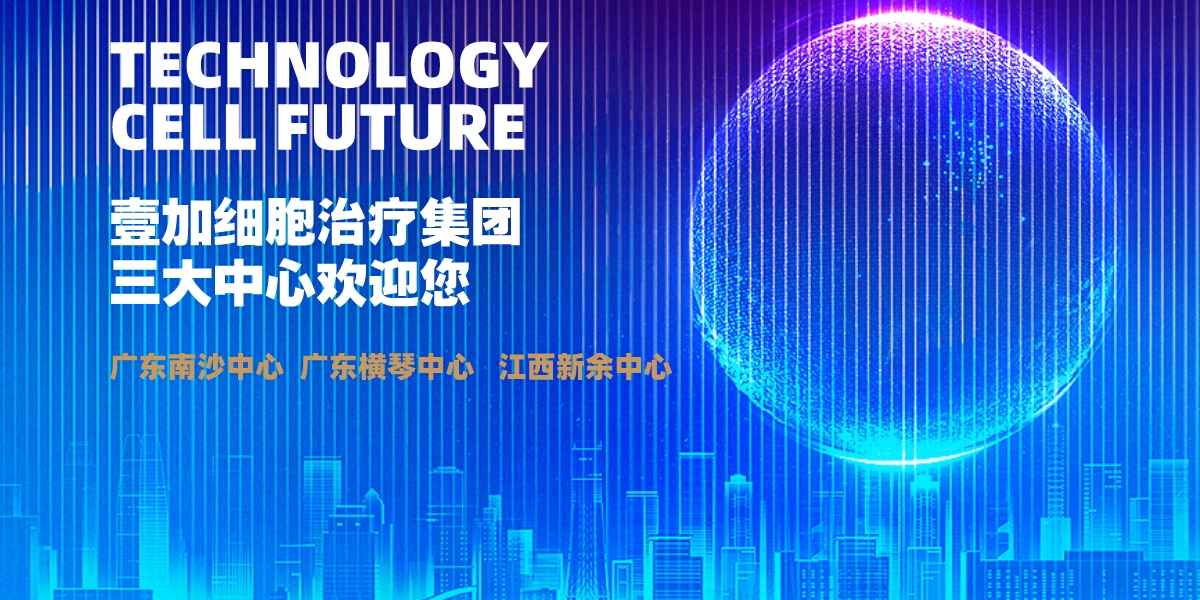 TECHNOLOGY
CELL FUTURE

壹加细胞治疗集团
三大中心欢迎您

广东南沙中心 广东横琴中心 江西新余中心